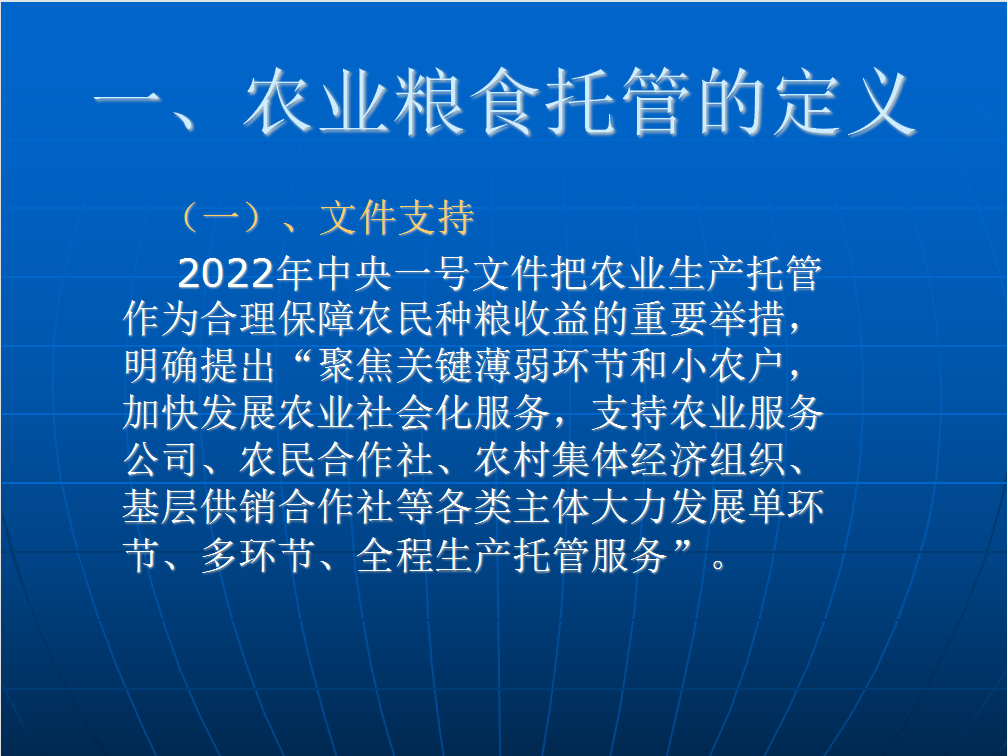 一、农业粮食托管的定义

（一）、文件支持

2022年中央一号文件把农业生产托管作为合理保障农民种粮收益的重要举措，明确提出“聚焦关键薄弱环节和小农户，加快发展农业社会化服务，支持农业服务公司、农民合作社、农村集体经济组织、基层供销合作社等各类主体大力发展单环节、多环节、全程生产托管服务”。